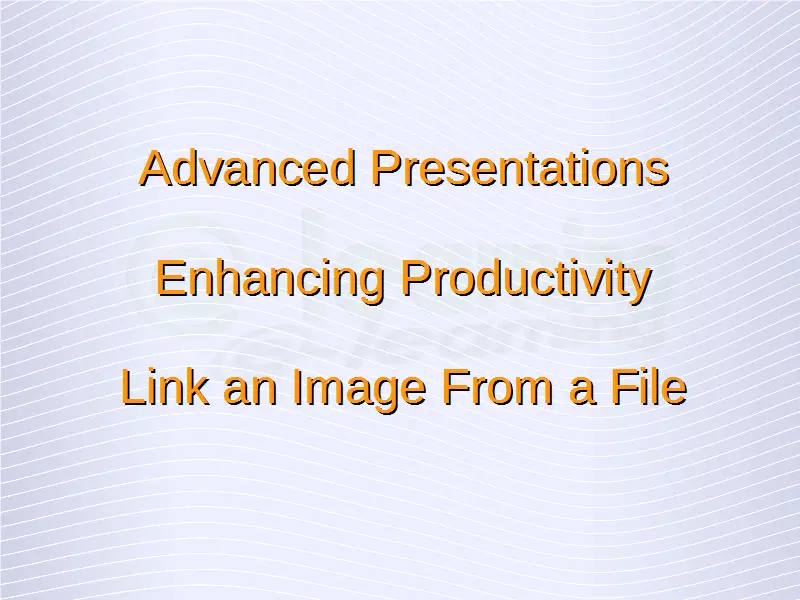 Advanced Presentations

Enhancing Productivity

Link an Image From a File